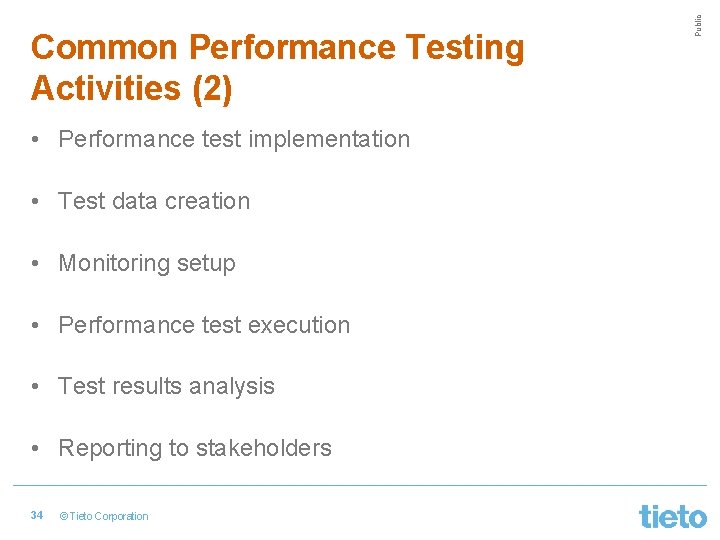 Public

Common Performance Testing Activities (2)

• Performance test implementation

• Test data creation

• Monitoring setup

• Performance test execution

• Test results analysis

• Reporting to stakeholders

34 © Tieto Corporation

tieto